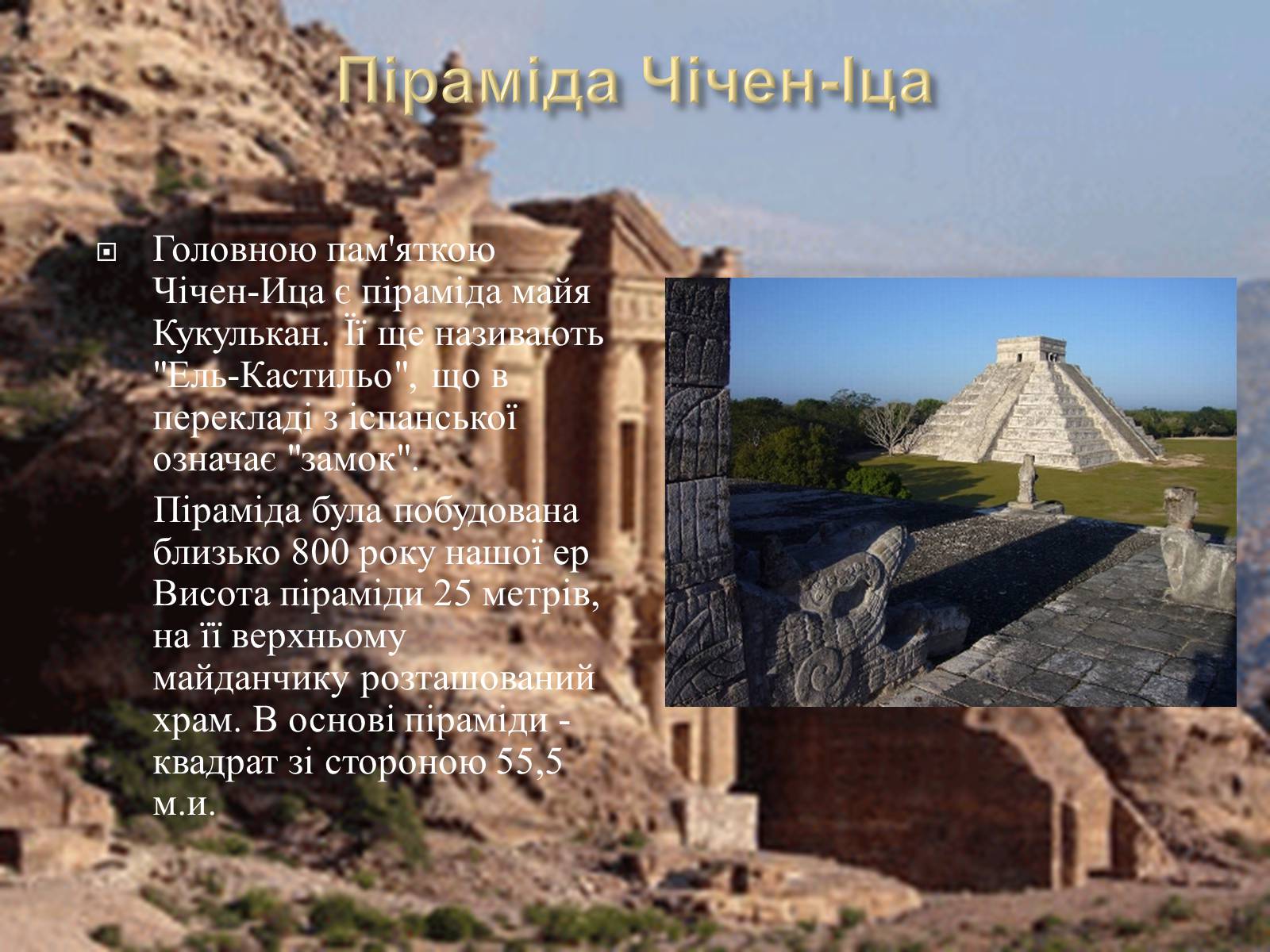 Піраміда Чічен-Іца

Головною пам'яткою Чічен-Ица є піраміда майя Кукулькан. Її ще називають "Ель-Кастильо", що в перекладі з іспанської означає "замок".

Піраміда була побудована близько 800 року нашої ер Висота піраміди 25 метрів, на її верхньому майданчику розташований храм. В основі піраміди - квадрат зі стороною 55,5 м.и.